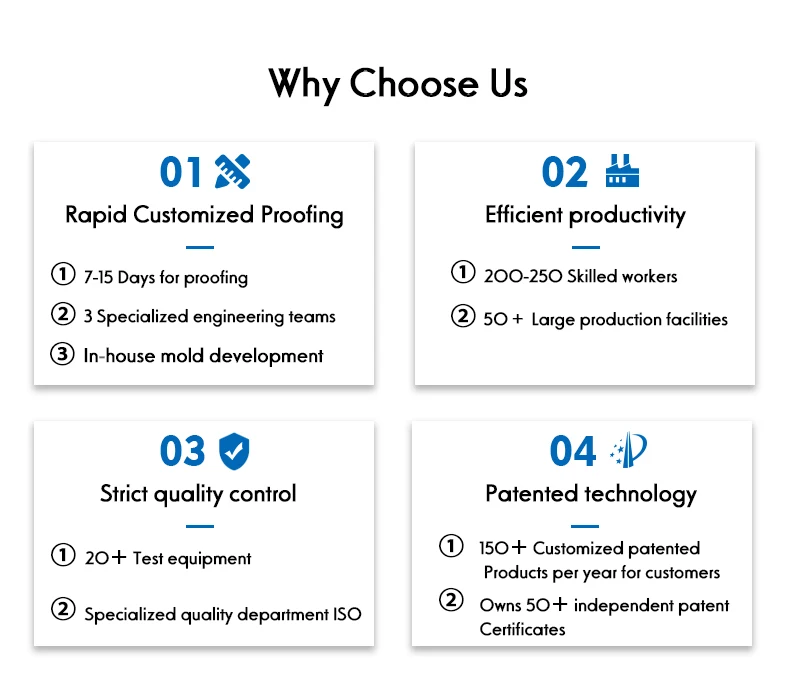 Why Choose Us

01
Rapid Customized Proofing

① 7-15 Days for proofing
② 3 Specialized engineering teams
③ In-house mold development

02
Efficient productivity

① 200-250 Skilled workers
② 50 + Large production facilities

03
Strict quality control

① 20+ Test equipment
② Specialized quality department ISO

04
Patented technology

① 150+ Customized patented Products per year for customers
② Owns 50+ independent patent Certificates